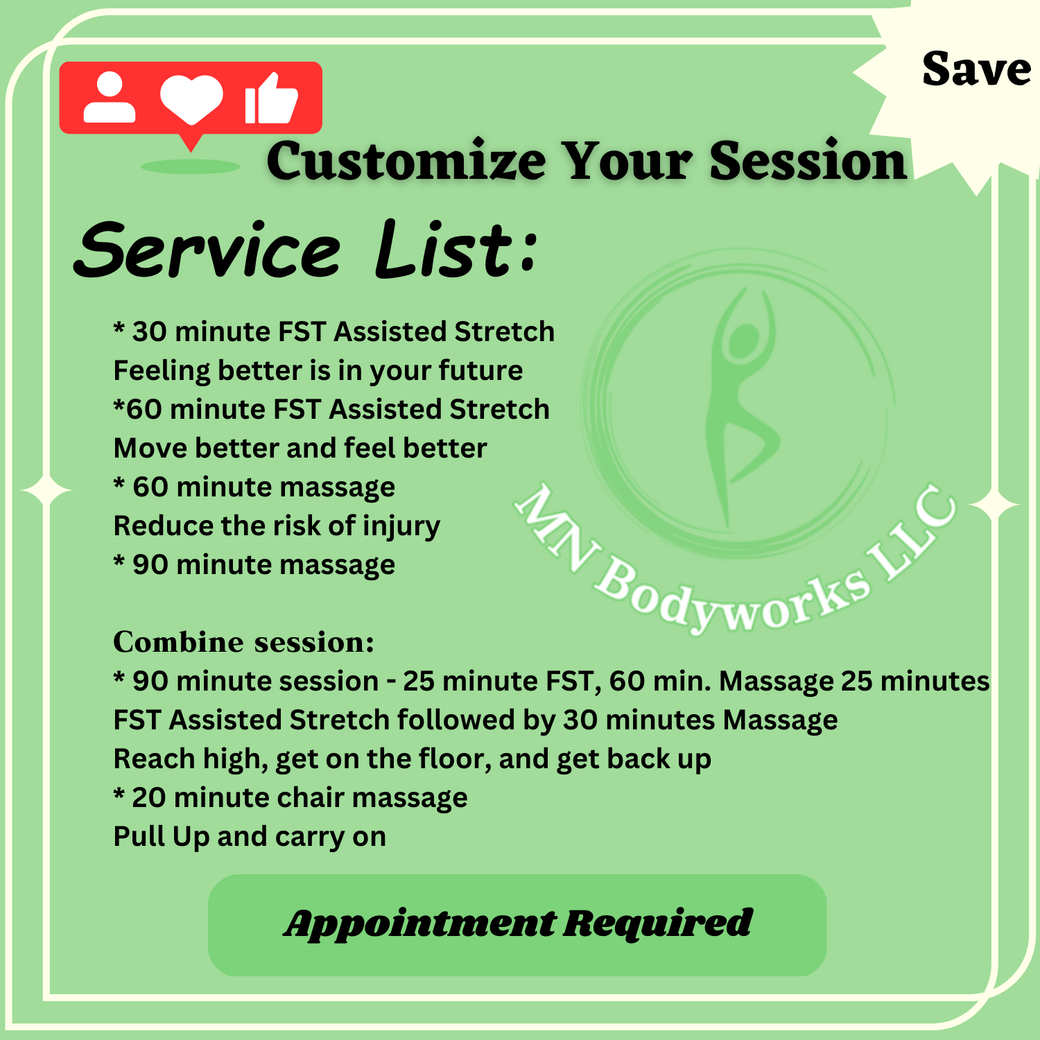 Save

Customize Your Session

Service List:

* 30 minute FST Assisted Stretch
Feeling better is in your future
*60 minute FST Assisted Stretch
Move better and feel better
* 60 minute massage
Reduce the risk of injury
* 90 minute massage

MN Bodyworks LLC

Combine session:
* 90 minute session - 25 minute FST, 60 min. Massage 25 minutes FST Assisted Stretch followed by 30 minutes Massage
Reach high, get on the floor, and get back up
* 20 minute chair massage
Pull Up and carry on

Appointment Required